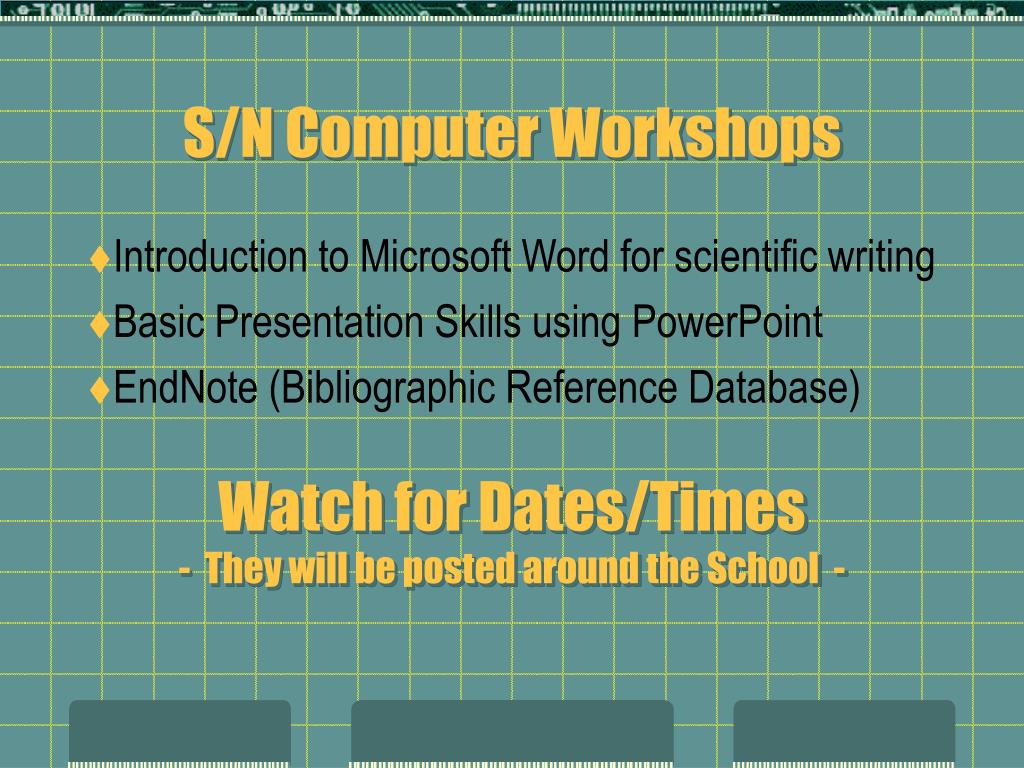 S/N Computer Workshops

♦Introduction to Microsoft Word for scientific writing
♦Basic Presentation Skills using PowerPoint
♦EndNote (Bibliographic Reference Database)

Watch for Dates/Times
- They will be posted around the School -